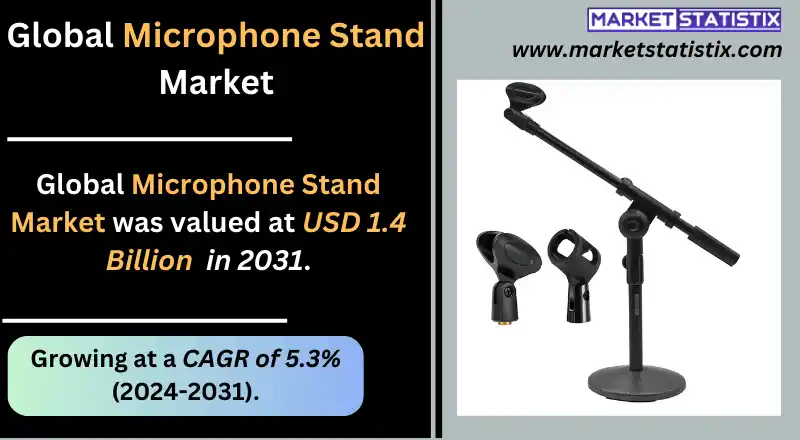 Global Microphone Stand Market

Global Microphone Stand Market was valued at USD 1.4 Billion in 2031.

Growing at a CAGR of 5.3% (2024-2031).

MARKET STATISTIX

www.marketstatistix.com